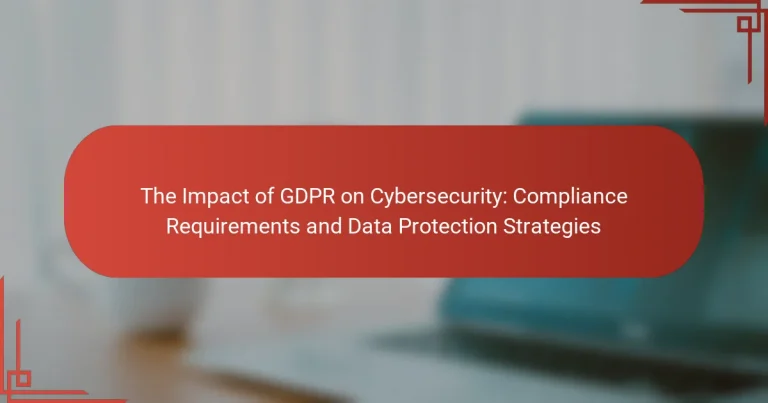 The Impact of GDPR on Cybersecurity: Compliance Requirements and Data Protection Strategies